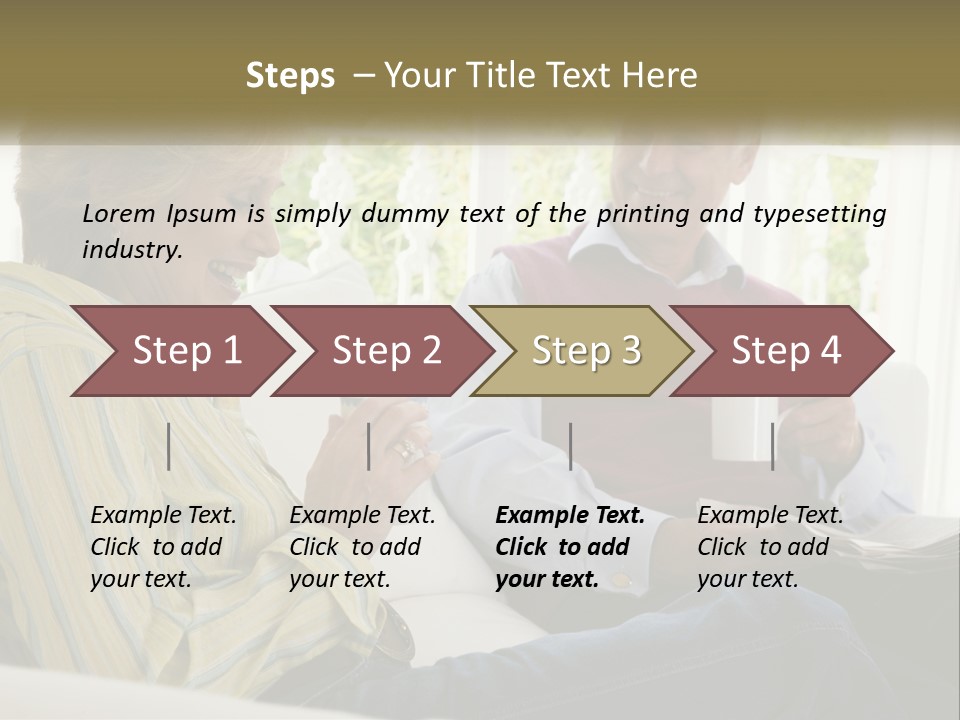 Steps – Your Title Text Here

Lorem Ipsum is simply dummy text of the printing and typesetting industry.

Step 1

Step 2

Step 3

Step 4

Example Text. Click to add your text.

Example Text. Click to add your text.

Example Text. Click to add your text.

Example Text. Click to add your text.